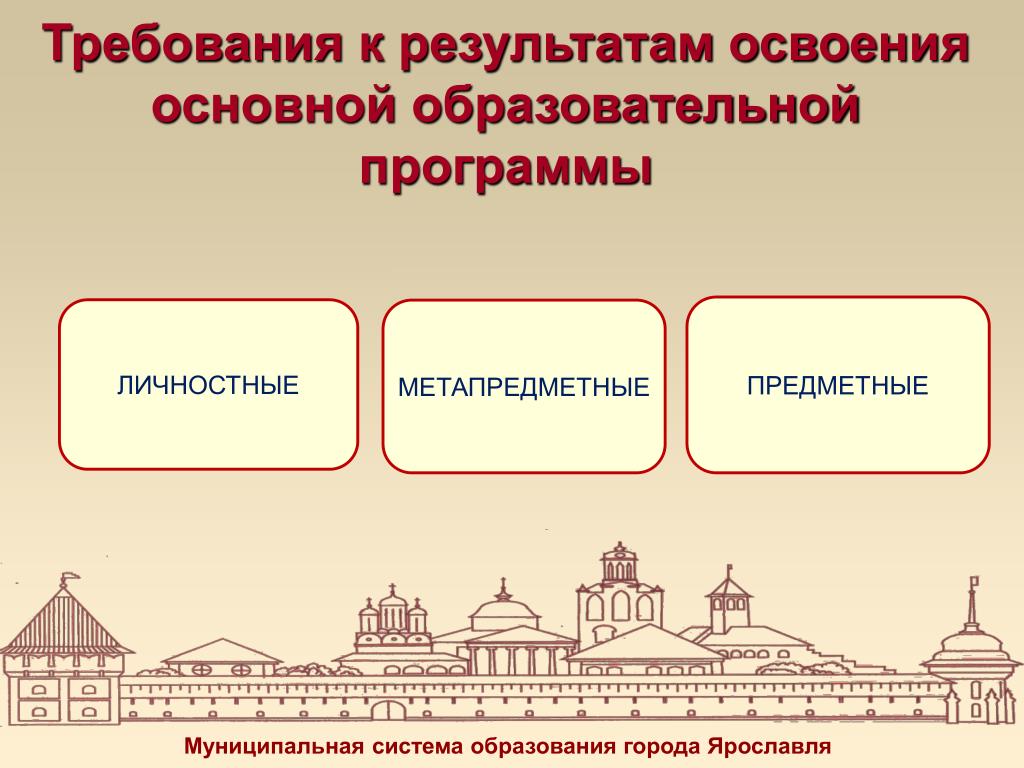 Требования к результатам освоения основной образовательной программы

ЛИЧНОСТНЫЕ

МЕТАПРЕДМЕТНЫЕ

ПРЕДМЕТНЫЕ

Муниципальная система образования города Ярославля